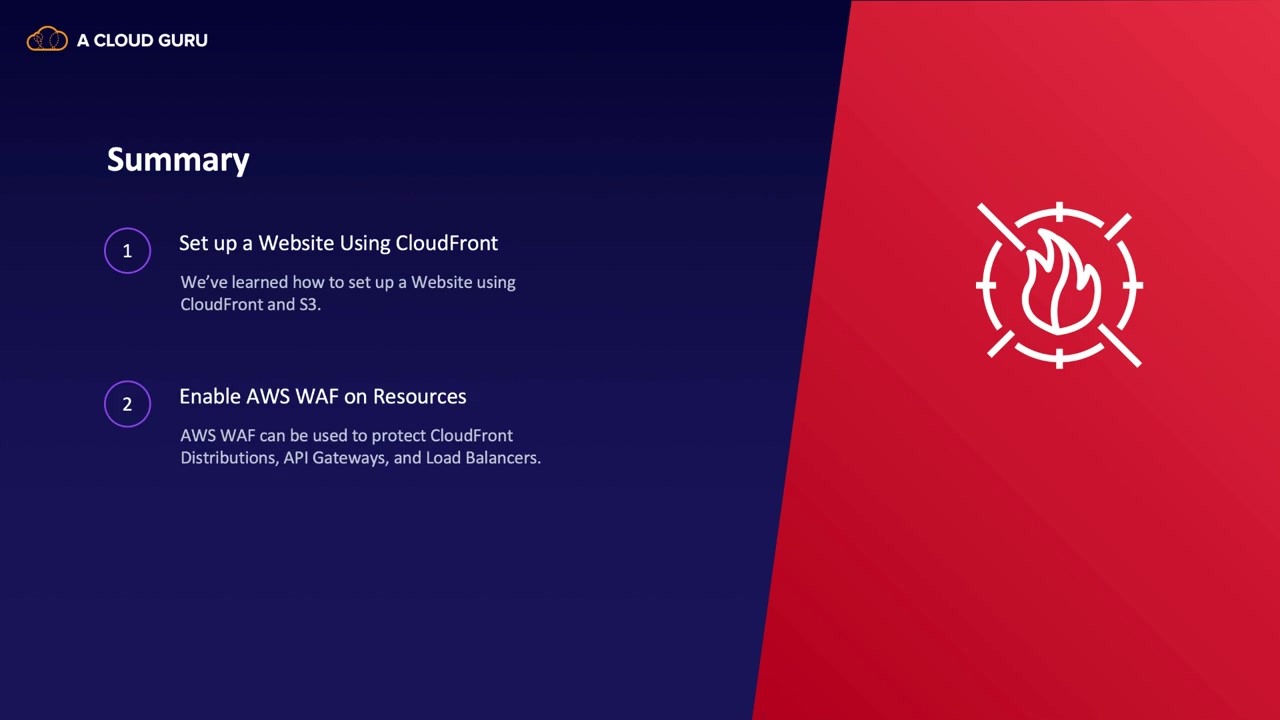 A CLOUD GURU

Summary

1

Set up a Website Using CloudFront

We've learned how to set up a Website using CloudFront and S3.

2

Enable AWS WAF on Resources

AWS WAF can be used to protect CloudFront Distributions, API Gateways, and Load Balancers.